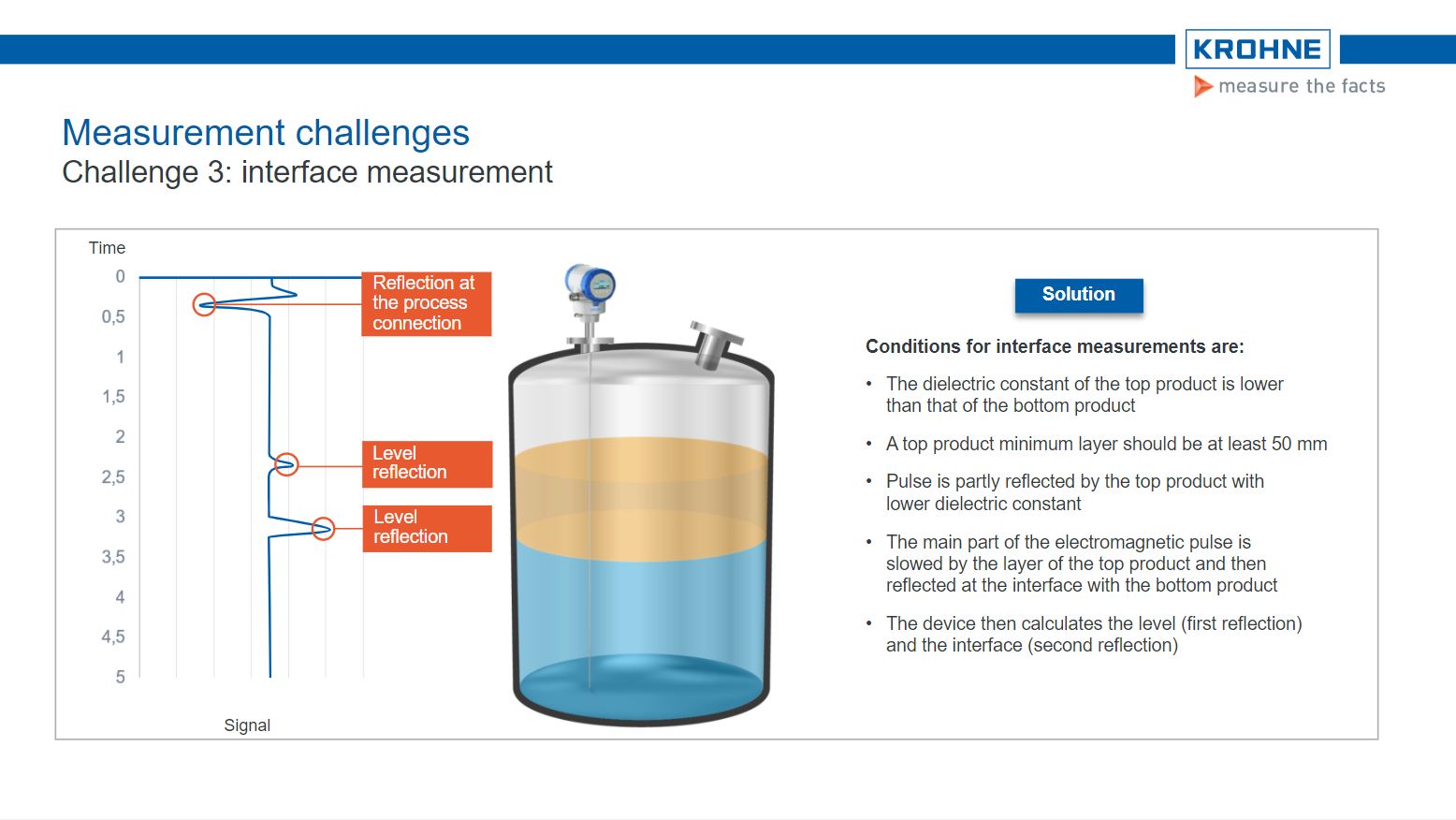 KROHNE
measure the facts

Measurement challenges
Challenge 3: interface measurement

Time
0
0,5
1
1,5
2
2,5
3
3,5
4
4,5
5
Signal

Reflection at the process connection

Level reflection

Level reflection

Solution

Conditions for interface measurements are:

• The dielectric constant of the top product is lower than that of the bottom product

• A top product minimum layer should be at least 50 mm

• Pulse is partly reflected by the top product with lower dielectric constant

• The main part of the electromagnetic pulse is slowed by the layer of the top product and then reflected at the interface with the bottom product

• The device then calculates the level (first reflection) and the interface (second reflection)